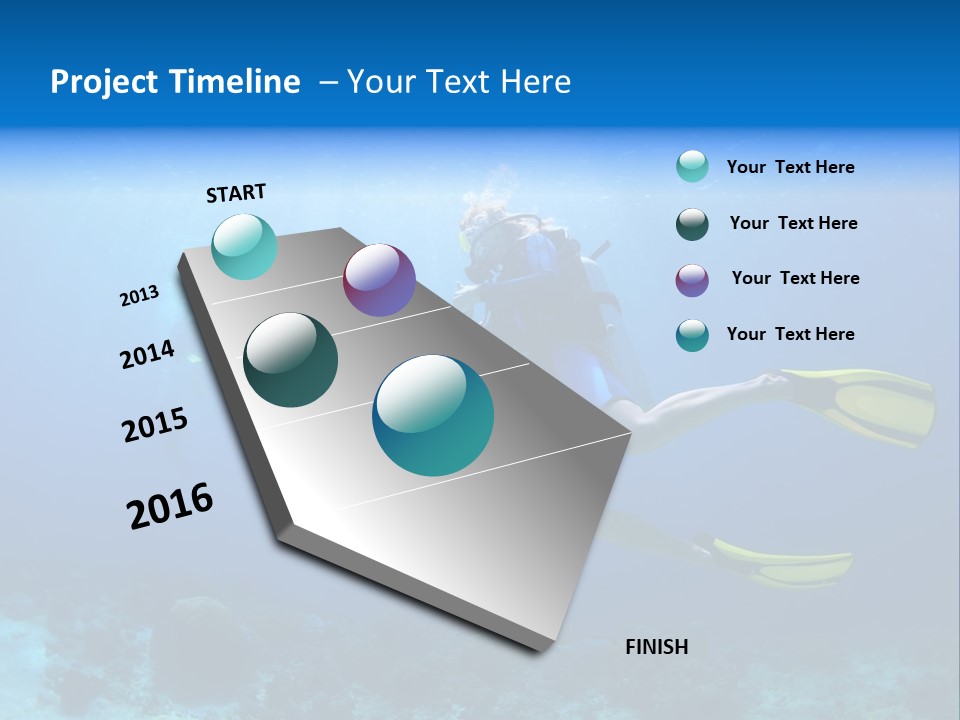 Project Timeline – Your Text Here

START

2013

2014

2015

2016

FINISH

Your Text Here

Your Text Here

Your Text Here

Your Text Here